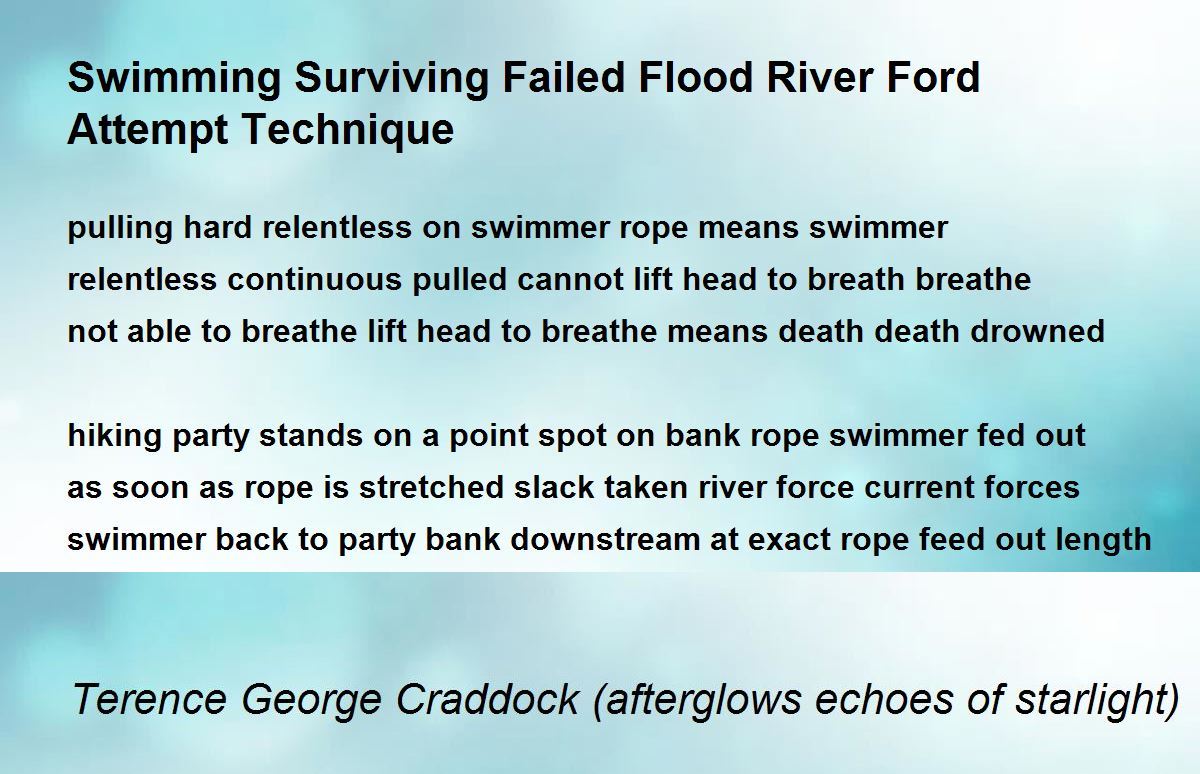 Swimming Surviving Failed Flood River Ford Attempt Technique

pulling hard relentless on swimmer rope means swimmer
relentless continuous pulled cannot lift head to breath breathe
not able to breathe lift head to breathe means death death drowned

hiking party stands on a point spot on bank rope swimmer fed out
as soon as rope is stretched slack taken river force current forces
swimmer back to party bank downstream at exact rope feed out length

Terence George Craddock (afterglows echoes of starlight)